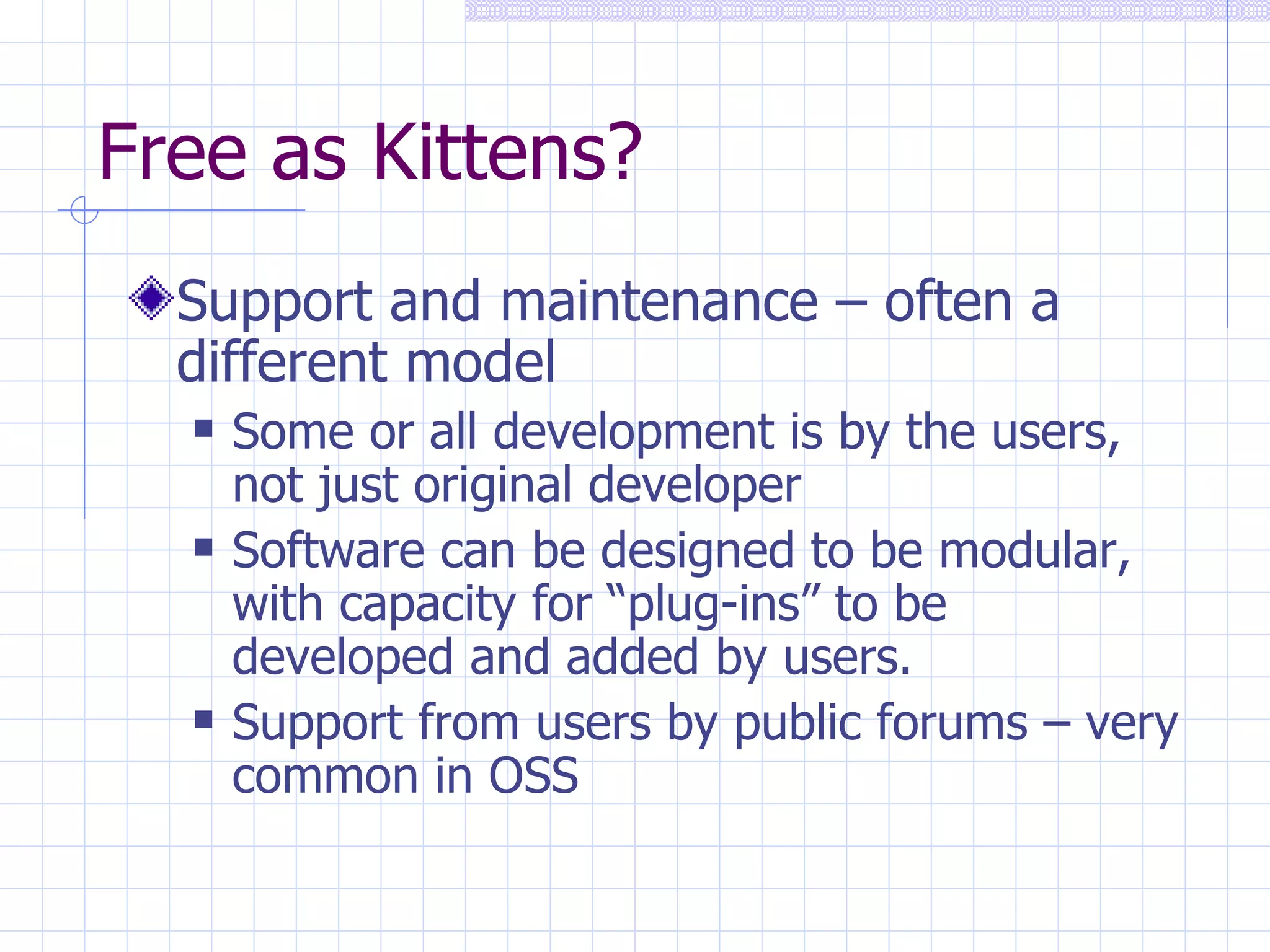 Free as Kittens?

Support and maintenance – often a different model

Some or all development is by the users, not just original developer

Software can be designed to be modular, with capacity for “plug-ins” to be developed and added by users.

Support from users by public forums – very common in OSS